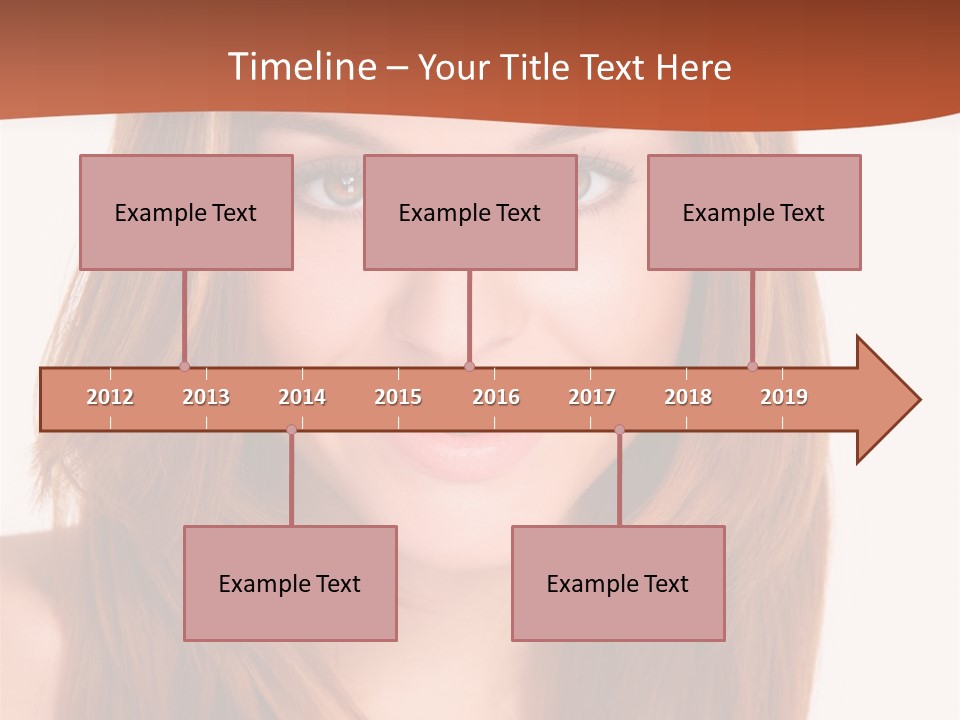 Timeline – Your Title Text Here

Example Text

Example Text

Example Text

2012 2013 2014 2015 2016 2017 2018 2019

Example Text

Example Text